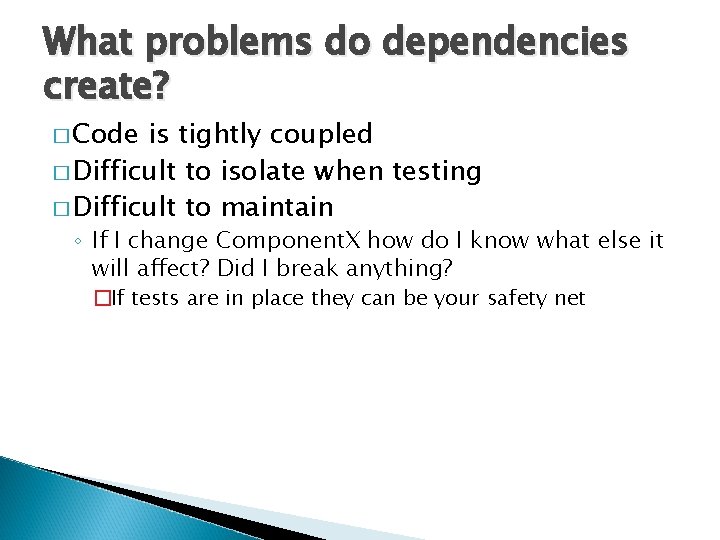 What problems do dependencies create?

□ Code is tightly coupled

□ Difficult to isolate when testing

□ Difficult to maintain

◦ If I change ComponentX how do I know what else it will affect? Did I break anything?

□ If tests are in place they can be your safety net